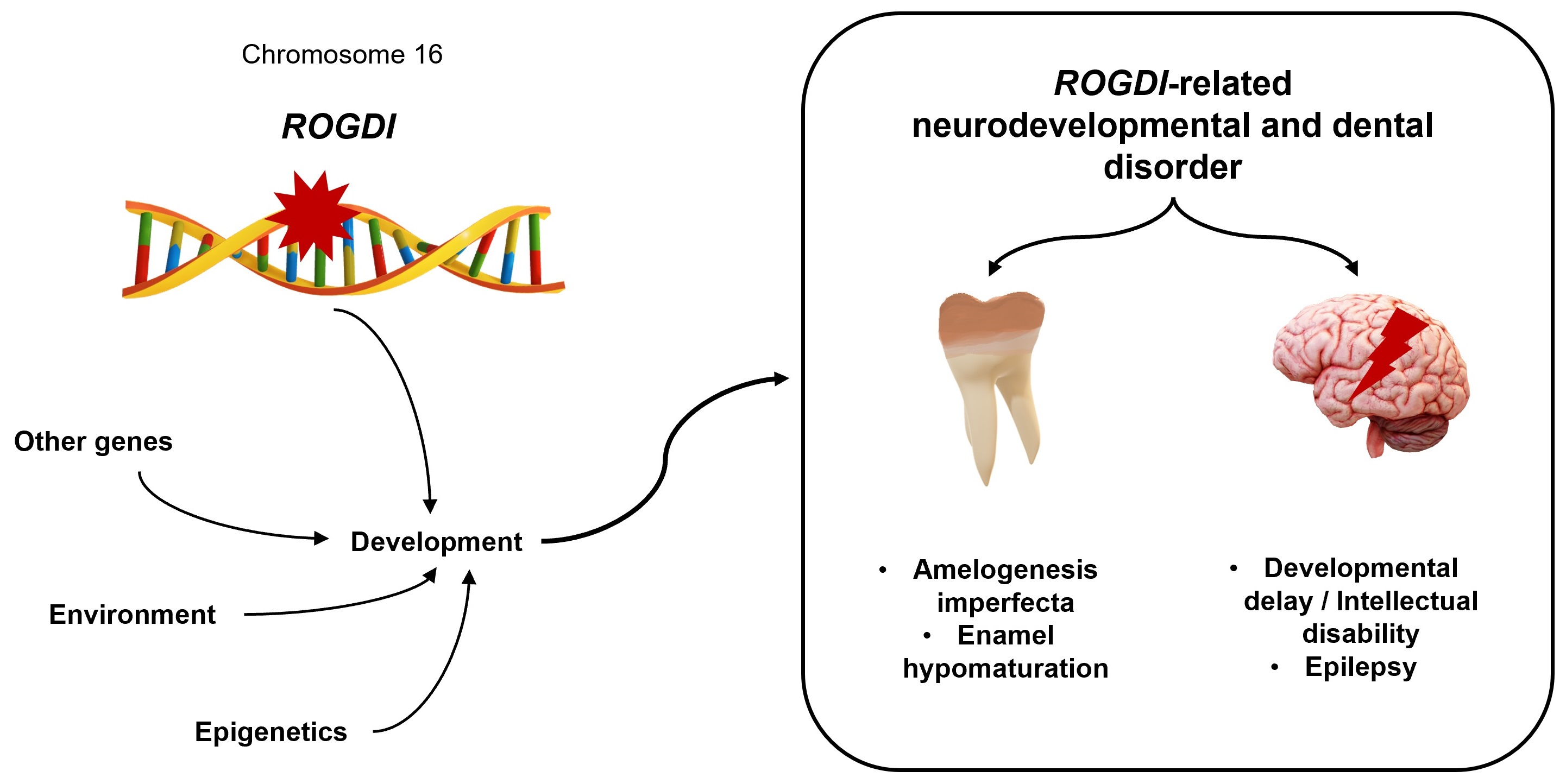 Chromosome 16

ROGDI

Other genes

Development

Environment

Epigenetics

ROGDI-related neurodevelopmental and dental disorder

• Amelogenesis imperfecta
• Enamel hypomaturation

• Developmental delay / Intellectual disability
• Epilepsy